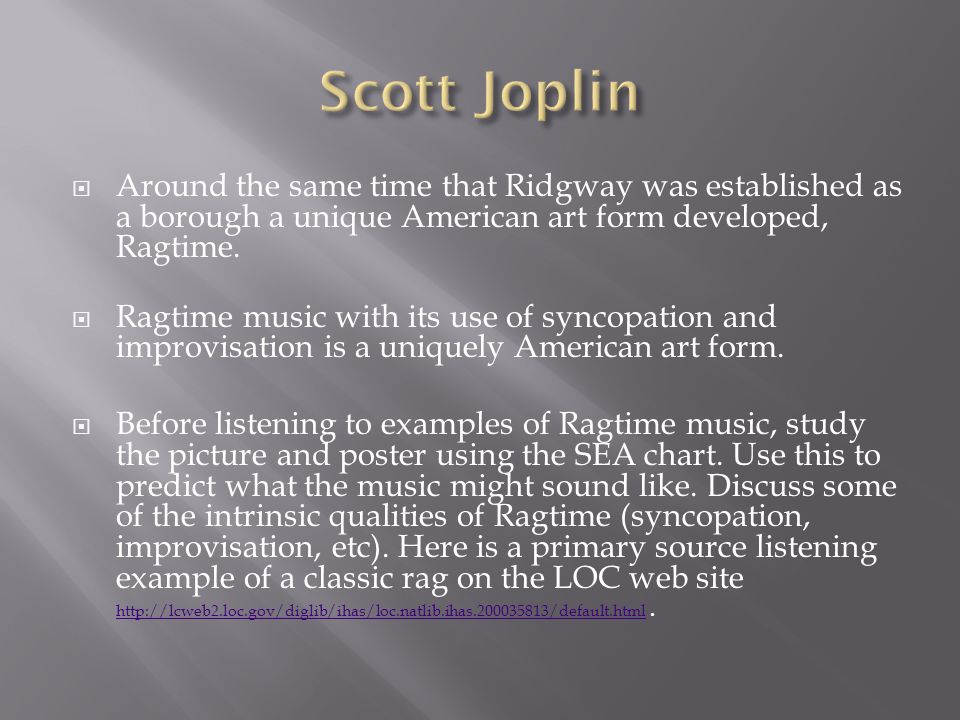 Scott Joplin

Around the same time that Ridgway was established as a borough a unique American art form developed, Ragtime.

Ragtime music with its use of syncopation and improvisation is a uniquely American art form.

Before listening to examples of Ragtime music, study the picture and poster using the SEA chart. Use this to predict what the music might sound like. Discuss some of the intrinsic qualities of Ragtime (syncopation, improvisation, etc). Here is a primary source listening example of a classic rag on the LOC web site http://lcweb2.loc.gov/diglib/ihas/loc.natlib.ihas.200035813/default.html .